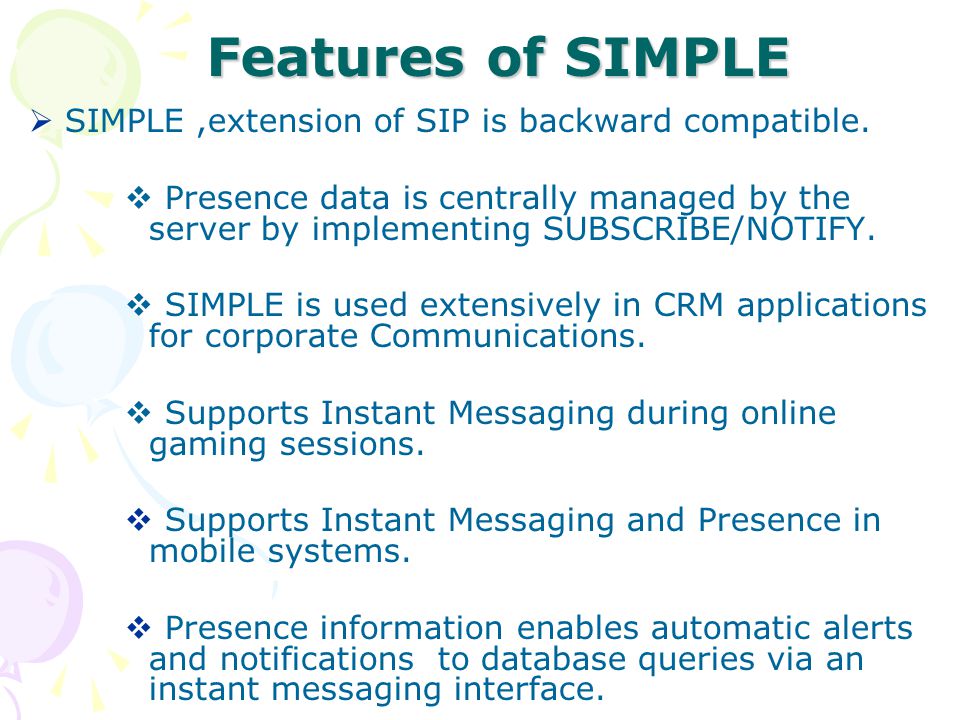 Features of SIMPLE

➢ SIMPLE ,extension of SIP is backward compatible.

❖ Presence data is centrally managed by the server by implementing SUBSCRIBE/NOTIFY.

❖ SIMPLE is used extensively in CRM applications for corporate Communications.

❖ Supports Instant Messaging during online gaming sessions.

❖ Supports Instant Messaging and Presence in mobile systems.

❖ Presence information enables automatic alerts and notifications to database queries via an instant messaging interface.